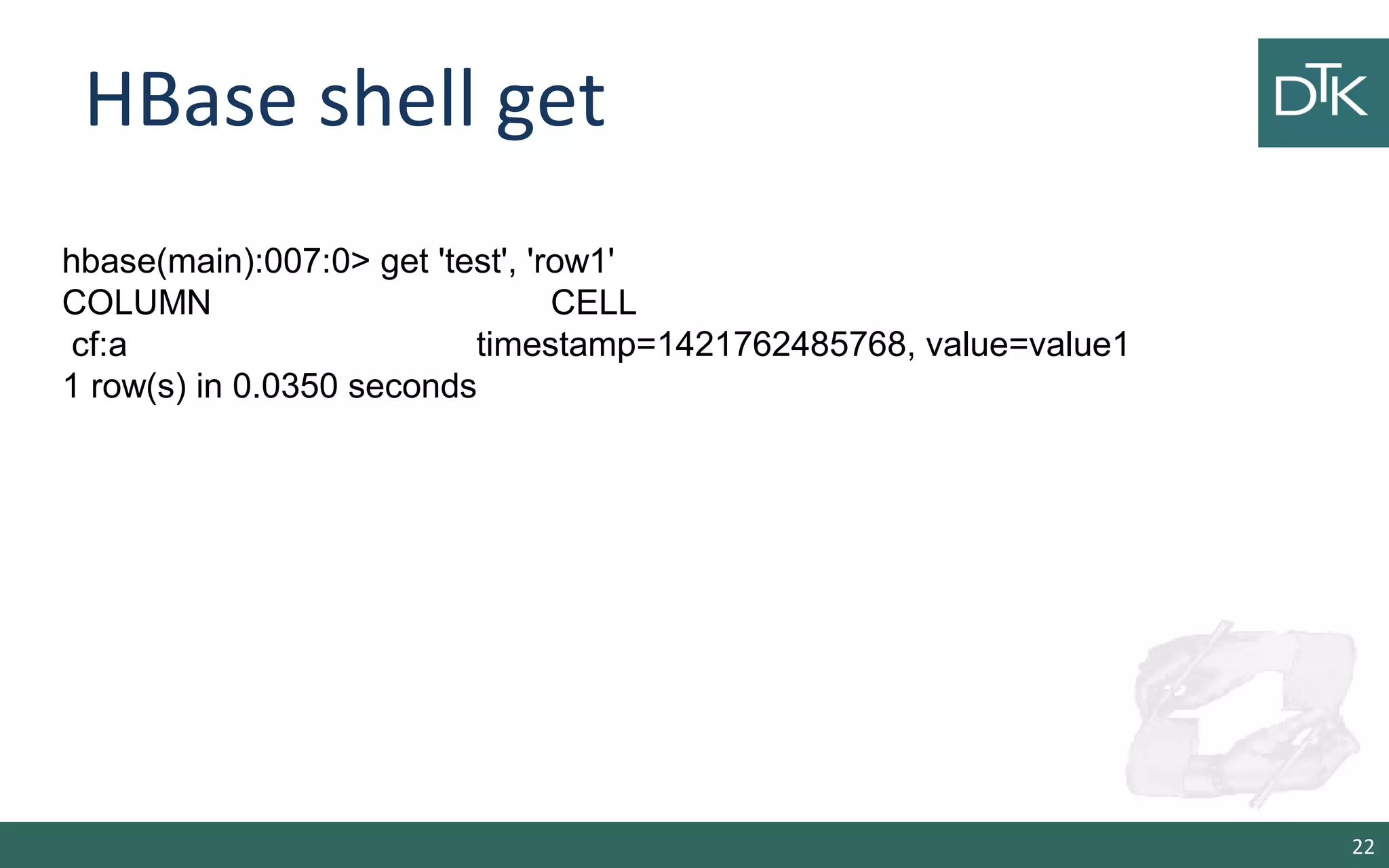 HBase shell get

DTK

hbase(main):007:0> get 'test', 'row1'
COLUMN CELL
cf:a timestamp=1421762485768, value=value1
1 row(s) in 0.0350 seconds

22